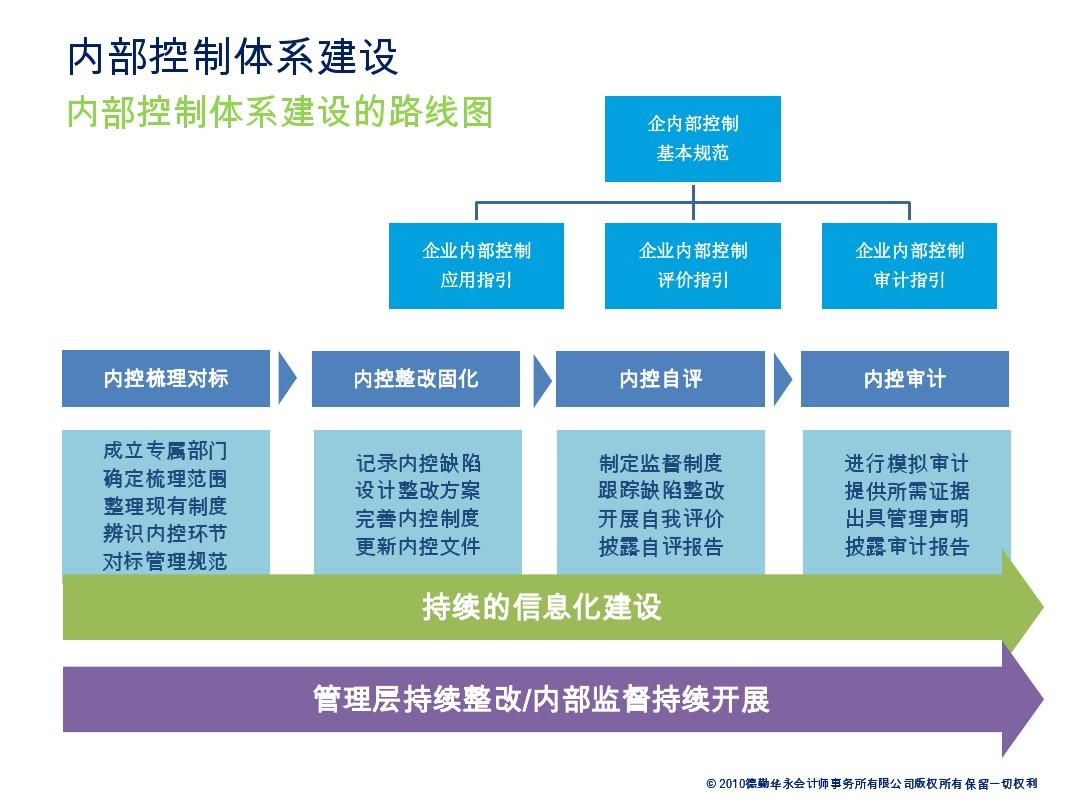 内部控制体系建设

内部控制体系建设的路线图

企内部控制
基本规范

企业内部控制
应用指引

企业内部控制
评价指引

企业内部控制
审计指引

内控梳理对标

内控整改固化

内控自评

内控审计

成立专属部门
确定梳理范围
整理现有制度
辨识内控环节
对标管理规范

记录内控缺陷
设计整改方案
完善内控制度
更新内控文件

制定监督制度
跟踪缺陷整改
开展自我评价
披露自评报告

进行模拟审计
提供所需证据
出具管理声明
披露审计报告

持续的信息化建设

管理层持续整改/内部监督持续开展

© 2010德勤华永会计师事务所有限公司版权所有 保留一切权利